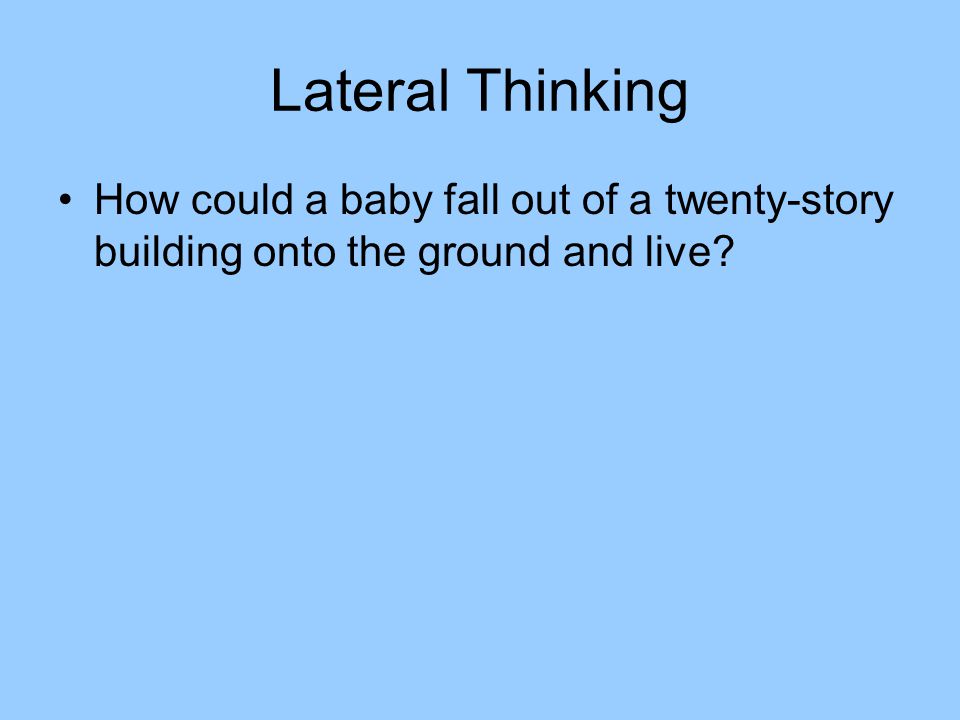 Lateral Thinking

• How could a baby fall out of a twenty-story building onto the ground and live?